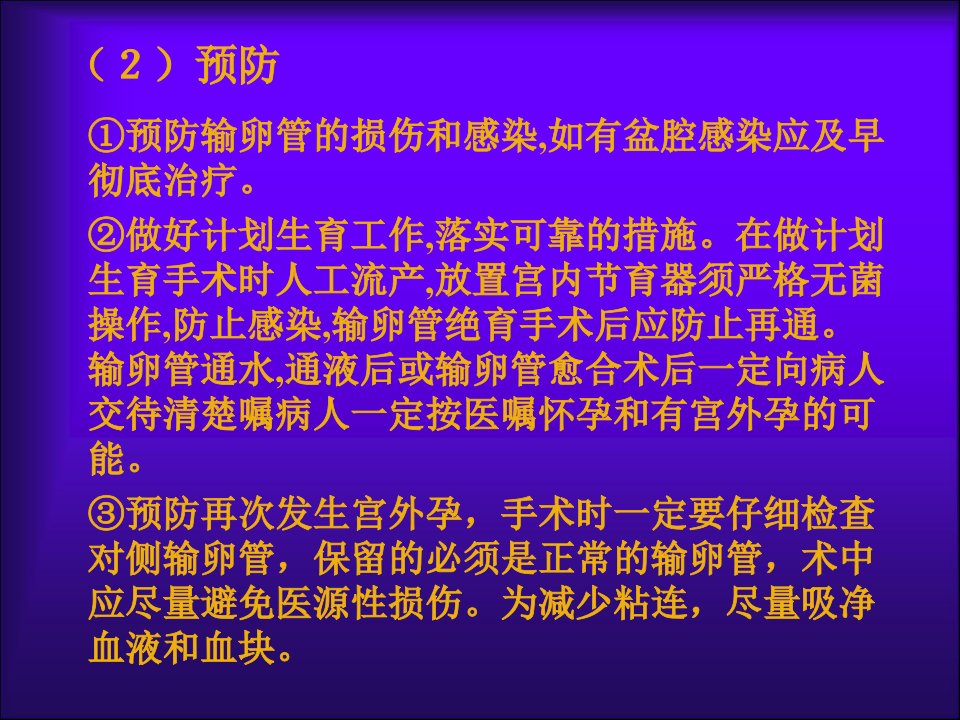 （２）预防

①预防输卵管的损伤和感染,如有盆腔感染应及早彻底治疗。

②做好计划生育工作,落实可靠的措施。在做计划生育手术时人工流产,放置宫内节育器须严格无菌操作,防止感染,输卵管绝育手术后应防止再通。输卵管通水,通液后或输卵管愈合术后一定向病人交待清楚嘱病人一定按医嘱怀孕和有宫外孕的可能。

③预防再次发生宫外孕，手术时一定要仔细检查对侧输卵管，保留的必须是正常的输卵管，术中应尽量避免医源性损伤。为减少粘连，尽量吸净血液和血块。